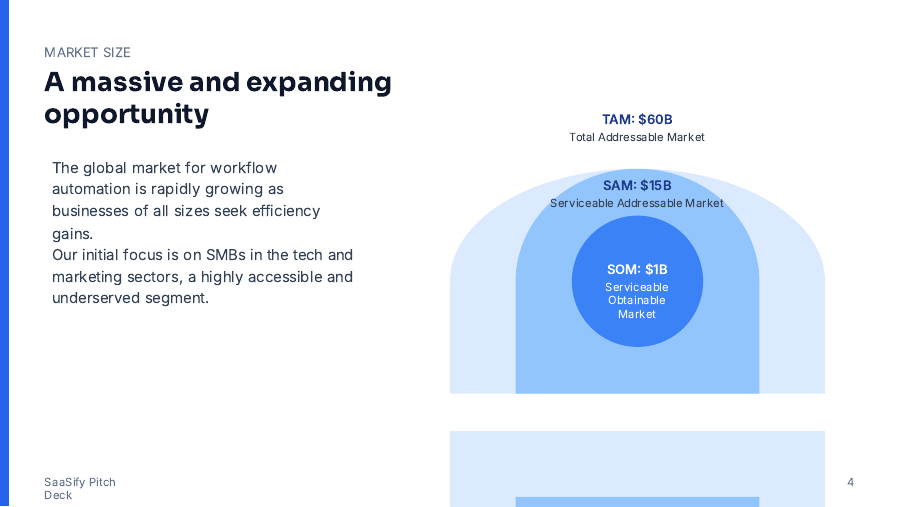 MARKET SIZE

A massive and expanding opportunity

The global market for workflow automation is rapidly growing as businesses of all sizes seek efficiency gains.
Our initial focus is on SMBs in the tech and marketing sectors, a highly accessible and underserved segment.

TAM: $60B
Total Addressable Market

SAM: $15B
Serviceable Addressable Market

SOM: $1B
Serviceable Obtainable Market

SaaSify Pitch Deck

4